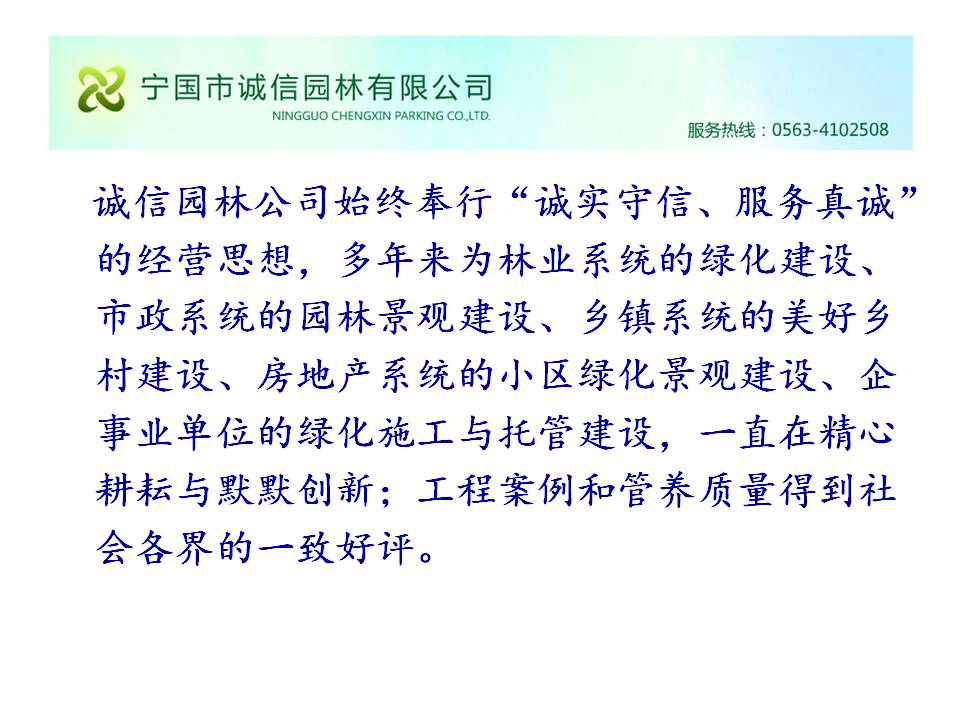 宁国市诚信园林有限公司
NINGGUO CHENGXIN PARKING CO.,LTD.
服务热线：0563-4102508

诚信园林公司始终奉行“诚实守信、服务真诚”的经营思想，多年来为林业系统的绿化建设、市政系统的园林景观建设、乡镇系统的美好乡村建设、房地产系统的小区绿化景观建设、企事业单位的绿化施工与托管建设，一直在精心耕耘与默默创新；工程案例和管养质量得到社会各界的一致好评。